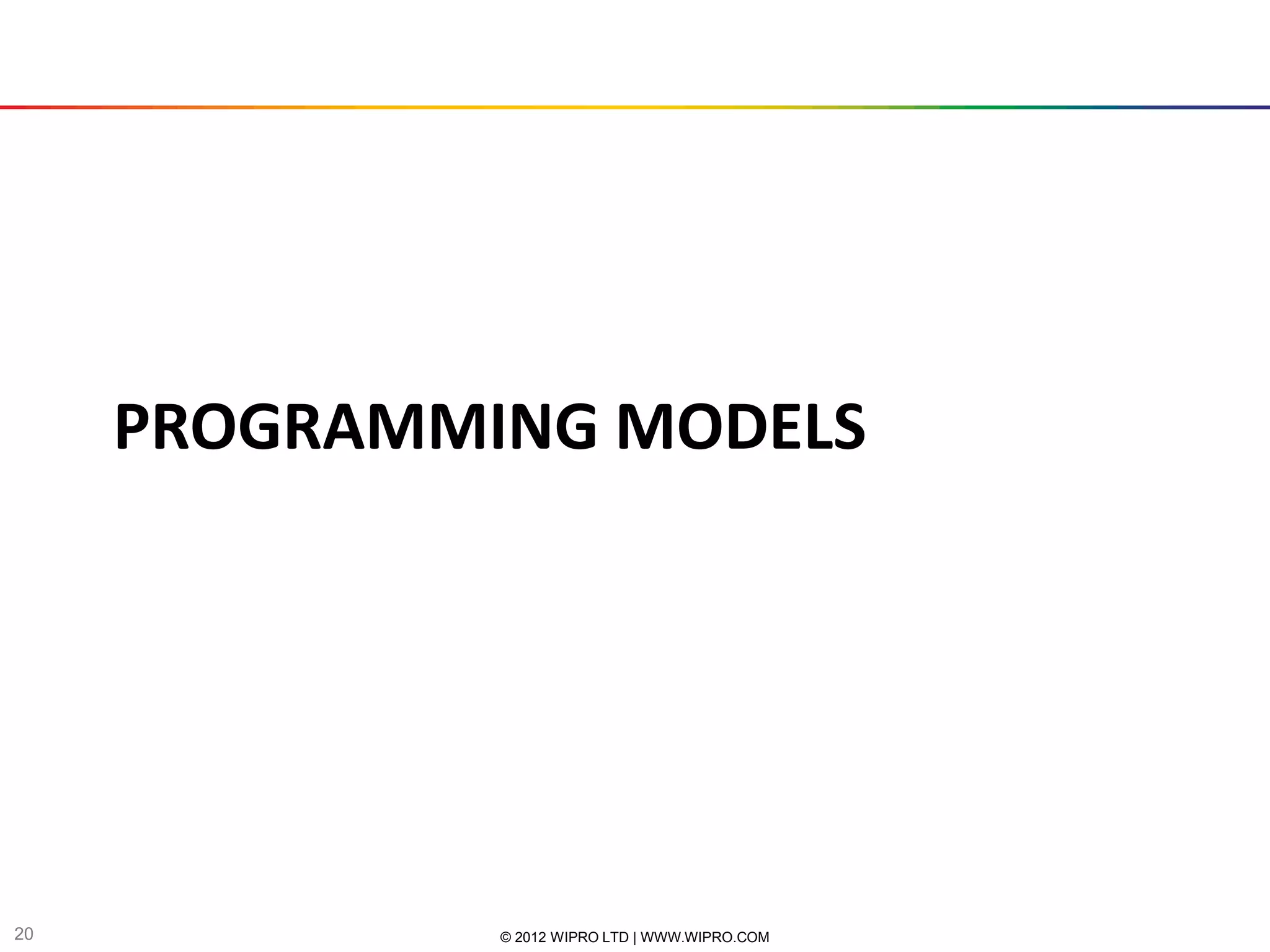 PROGRAMMING MODELS

20

© 2012 WIPRO LTD | WWW.WIPRO.COM